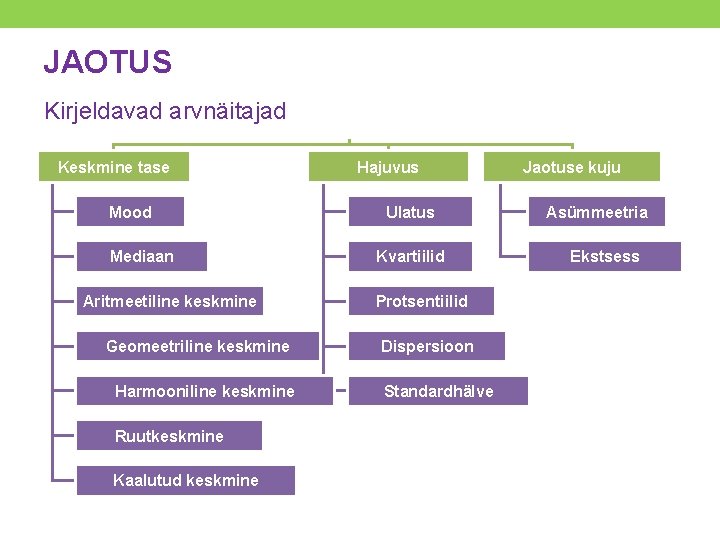 JAOTUS

Kirjeldavad arvnäitajad

Keskmine tase

Mood

Mediaan

Aritmeetiline keskmine

Geomeetriline keskmine

Harmooniline keskmine

Ruutkeskmine

Kaalutud keskmine

Hajuvus

Ulatus

Kvartiilid

Protsentiilid

Dispersioon

Standardhälve

Jaotuse kuju

Asümmeetria

Ekstsess